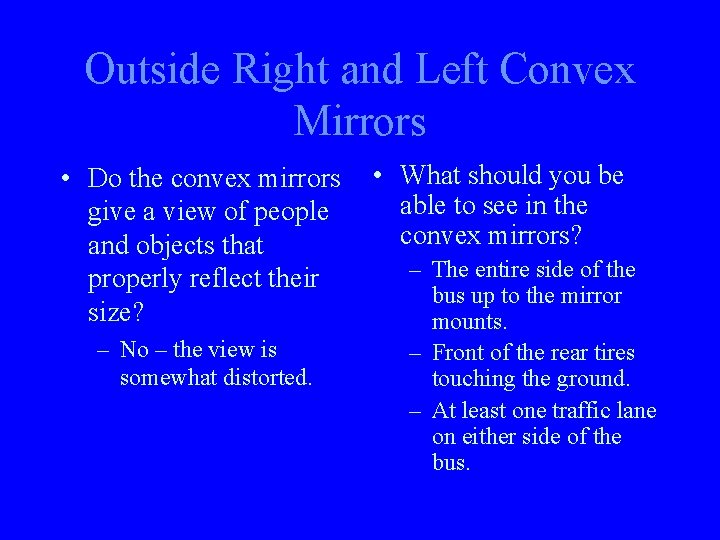 Outside Right and Left Convex Mirrors

• Do the convex mirrors give a view of people and objects that properly reflect their size?
– No – the view is somewhat distorted.

• What should you be able to see in the convex mirrors?
– The entire side of the bus up to the mirror mounts.
– Front of the rear tires touching the ground.
– At least one traffic lane on either side of the bus.